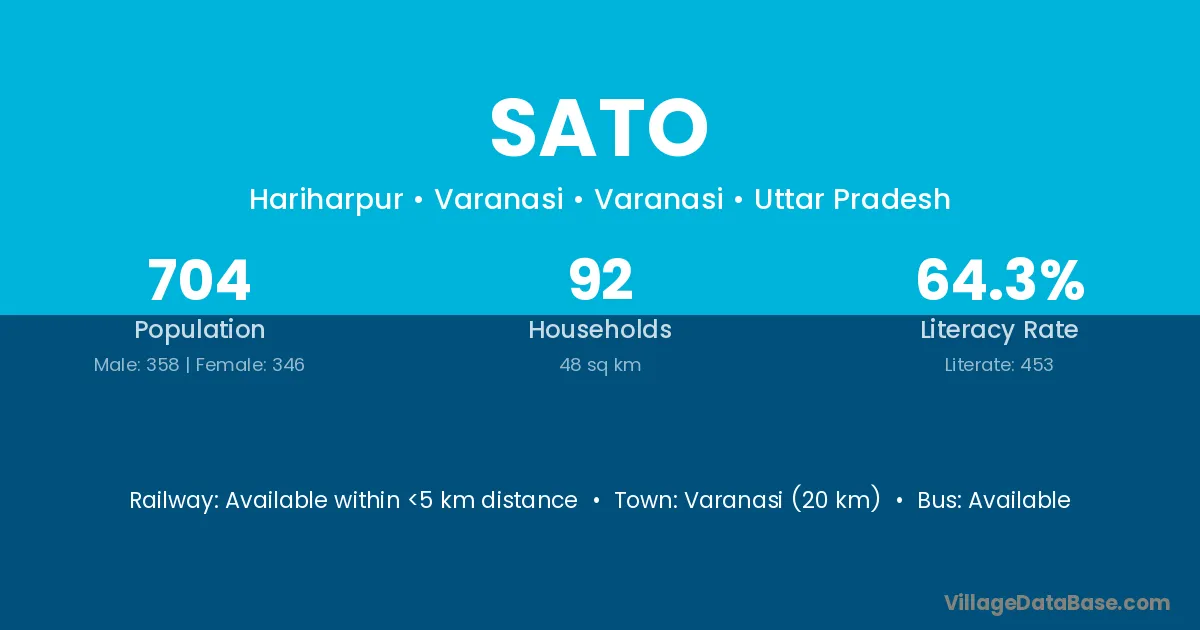 SATO

Hariharpur • Varanasi • Varanasi • Uttar Pradesh

704
Population
Male: 358 | Female: 346

92
Households
48 sq km

64.3%
Literacy Rate
Literate: 453

Railway: Available within <5 km distance • Town: Varanasi (20 km) • Bus: Available

VillageDataBase.com